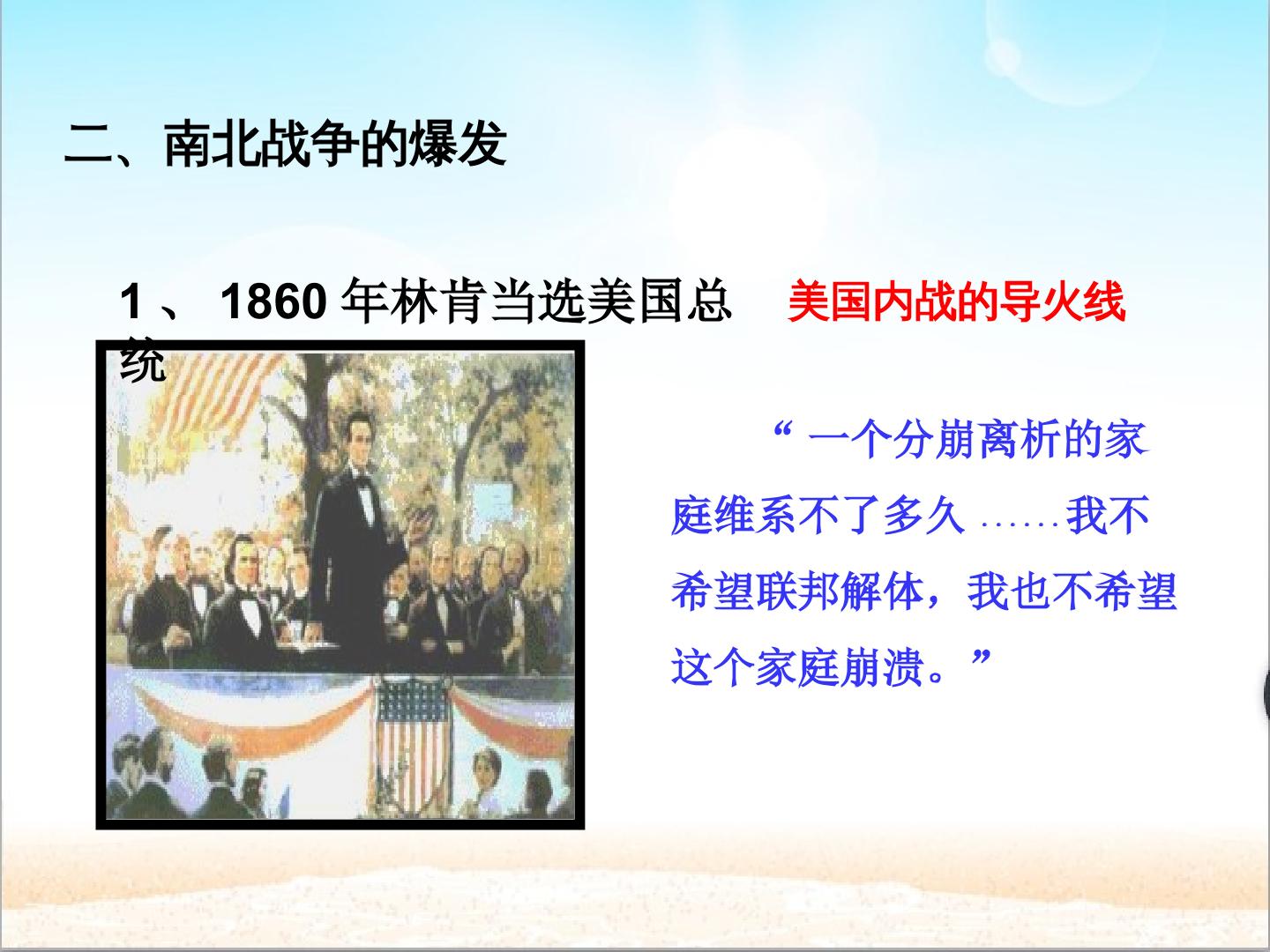 二、南北战争的爆发

1 、 1860 年林肯当选美国总统

美国内战的导火线

“ 一个分崩离析的家庭维系不了多久 ……我不希望联邦解体，我也不希望这个家庭崩溃。”